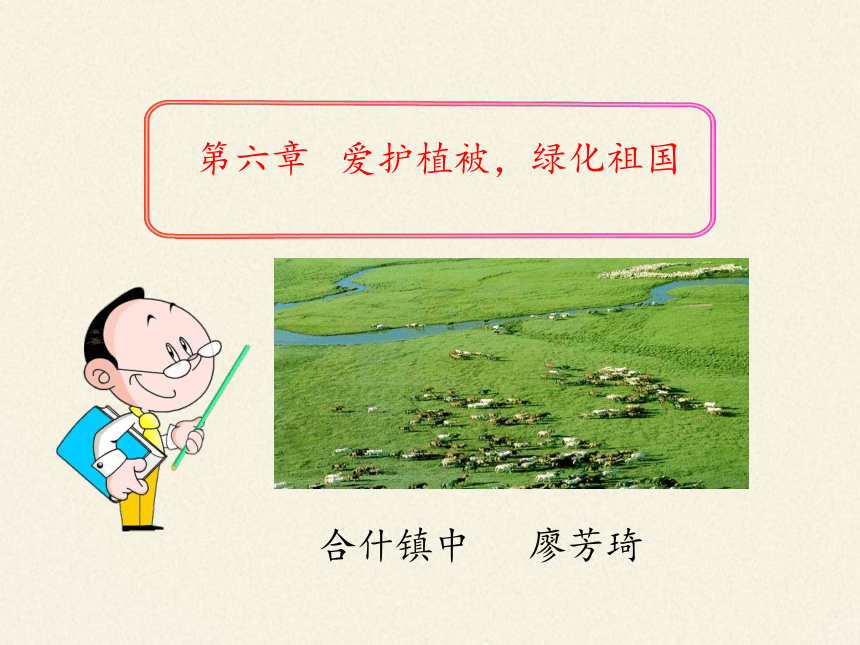 第六章　爱护植被，绿化祖国

合什镇中　　廖芳琦